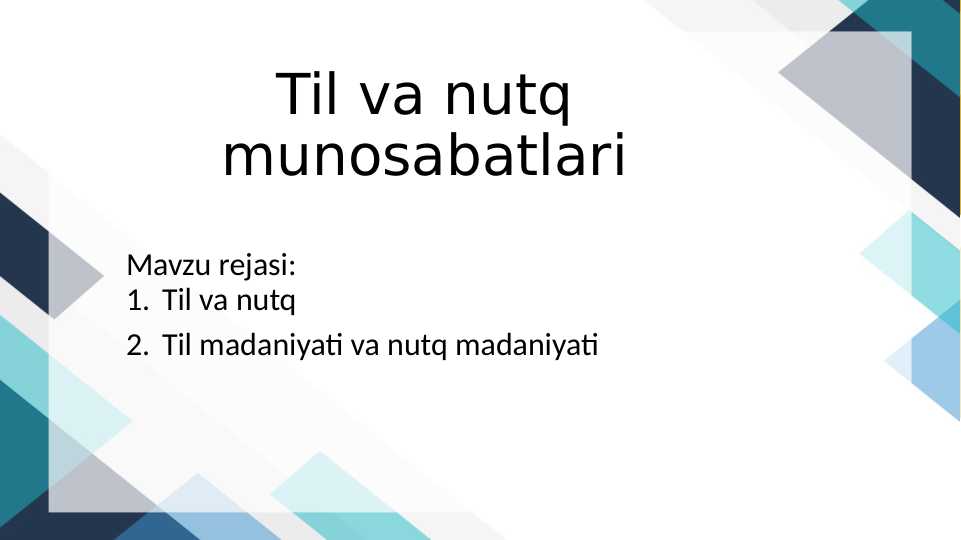 Til va nutq munosabatlari

Mavzu rejasi:
1. Til va nutq
2. Til madaniyati va nutq madaniyati